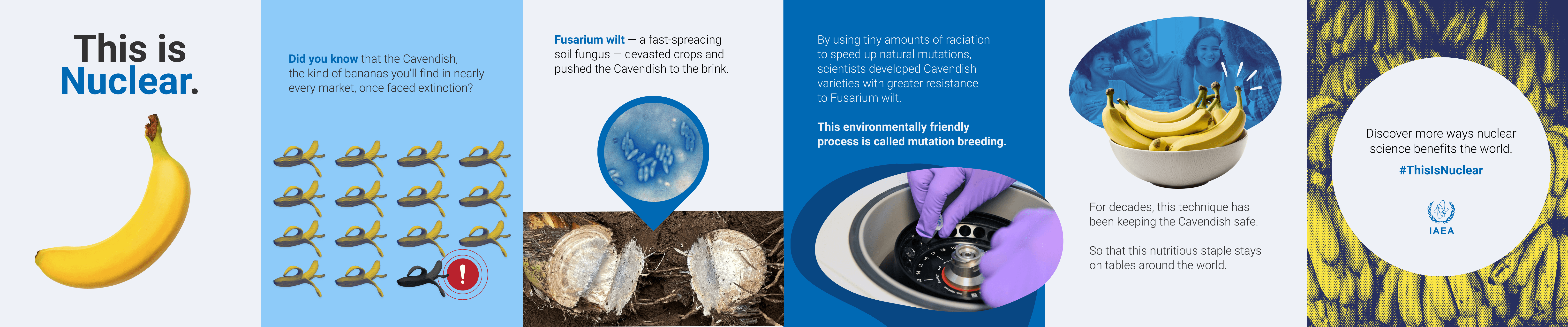 This is Nuclear.

Did you know that the Cavendish, the kind of bananas you'll find in nearly every market, once faced extinction?

!

Fusarium wilt — a fast-spreading soil fungus — devasted crops and pushed the Cavendish to the brink.

By using tiny amounts of radiation to speed up natural mutations, scientists developed Cavendish varieties with greater resistance to Fusarium wilt.

This environmentally friendly process is called mutation breeding.

For decades, this technique has been keeping the Cavendish safe.

So that this nutritious staple stays on tables around the world.

Discover more ways nuclear science benefits the world.

#ThisIsNuclear

IAEA